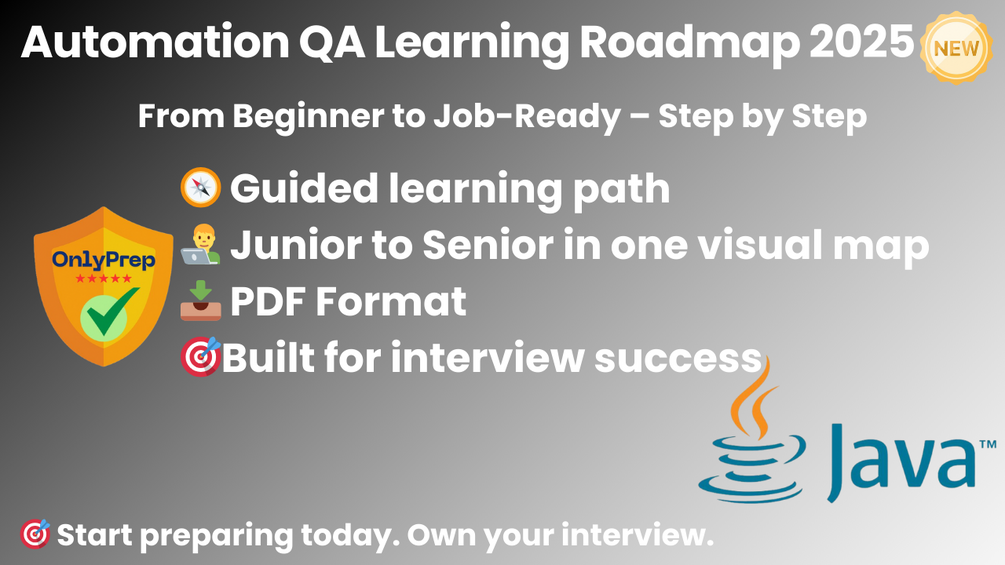 Automation QA Learning Roadmap 2025

NEW

From Beginner to Job-Ready – Step by Step

OnlyPrep
★★★★★

🧭 Guided learning path
👨‍💻 Junior to Senior in one visual map
📥 PDF Format
🎯Built for interview success

Java™

🎯Start preparing today. Own your interview.